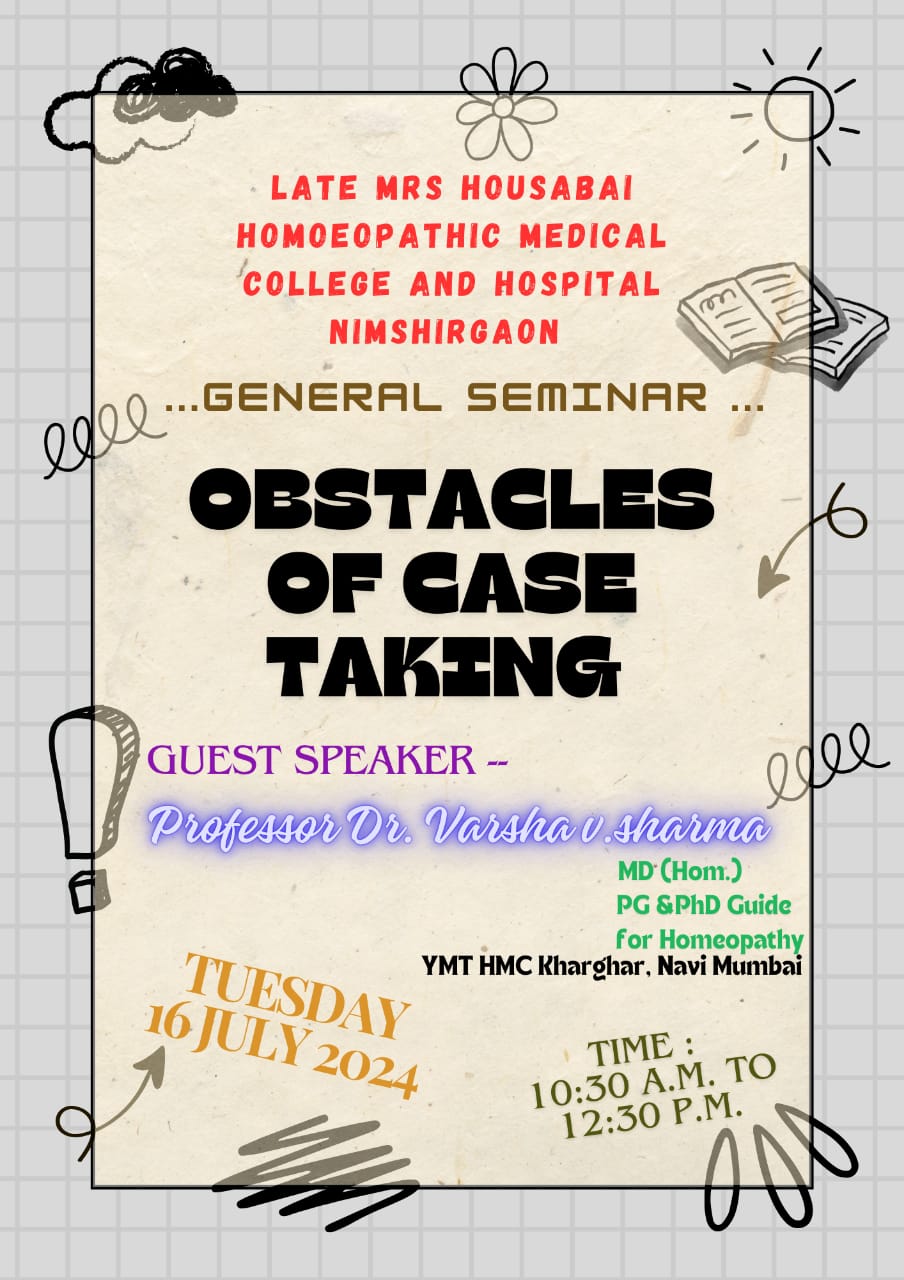 LATE MRS HOUSABAI HOMOEOPATHIC MEDICAL COLLEGE AND HOSPITAL NIMSHIRGAON

...GENERAL SEMINAR ...

OBSTACLES OF CASE TAKING

GUEST SPEAKER --

Professor Dr. Varsha v.sharma

MD (Hom.)
PG &PhD Guide
for Homeopathy
YMT HMC Kharghar, Navi Mumbai

TUESDAY
16 JULY 2024

TIME :
10:30 A.M. TO
12:30 P.M.